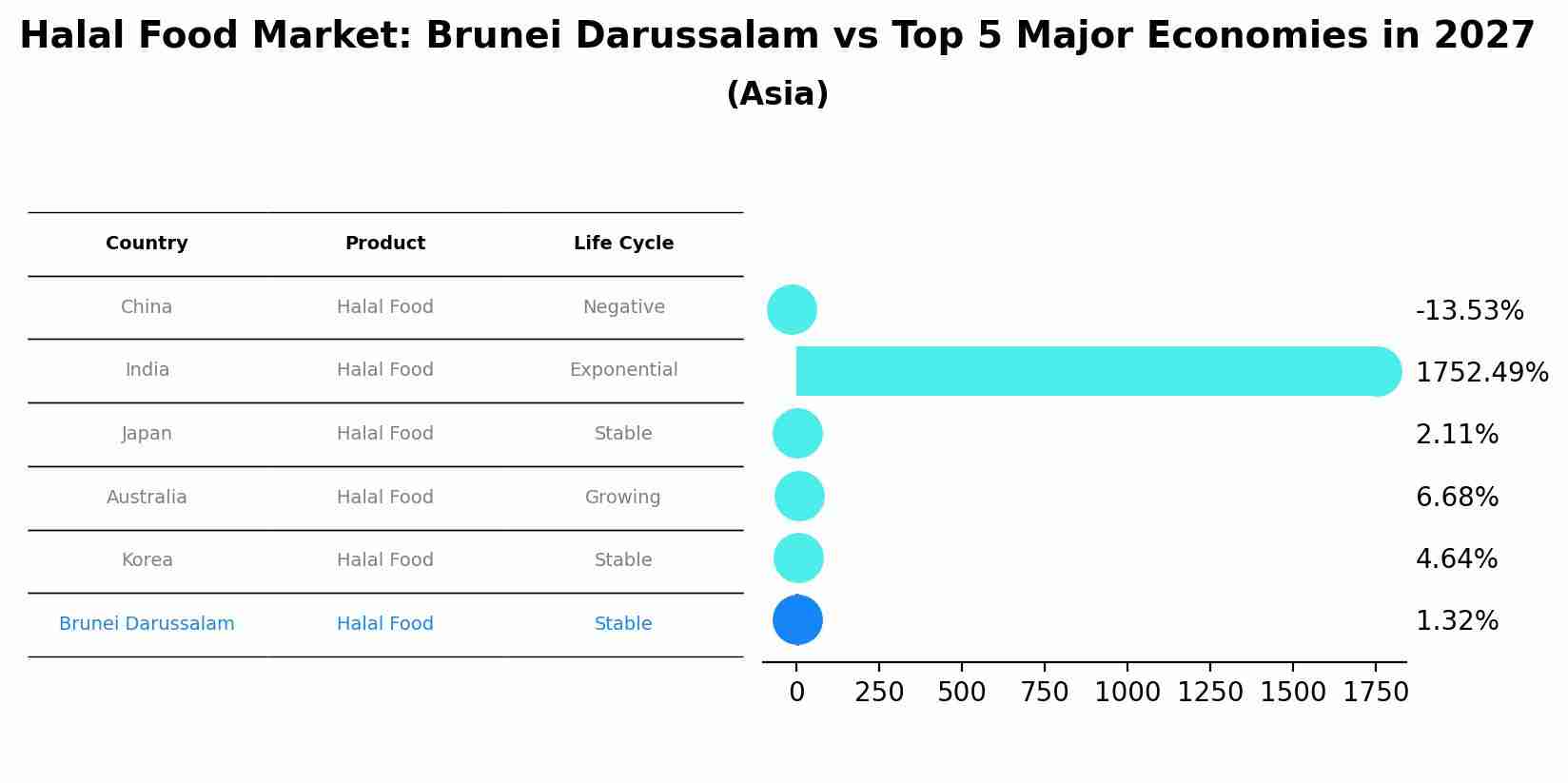 Halal Food Market: Brunei Darussalam vs Top 5 Major Economies in 2027
(Asia)

| Country | Product | Life Cycle |
|---|---|---|
| China | Halal Food | Negative |
| India | Halal Food | Exponential |
| Japan | Halal Food | Stable |
| Australia | Halal Food | Growing |
| Korea | Halal Food | Stable |
| Brunei Darussalam | Halal Food | Stable |

-13.53%
1752.49%
2.11%
6.68%
4.64%
1.32%

0 250 500 750 1000 1250 1500 1750